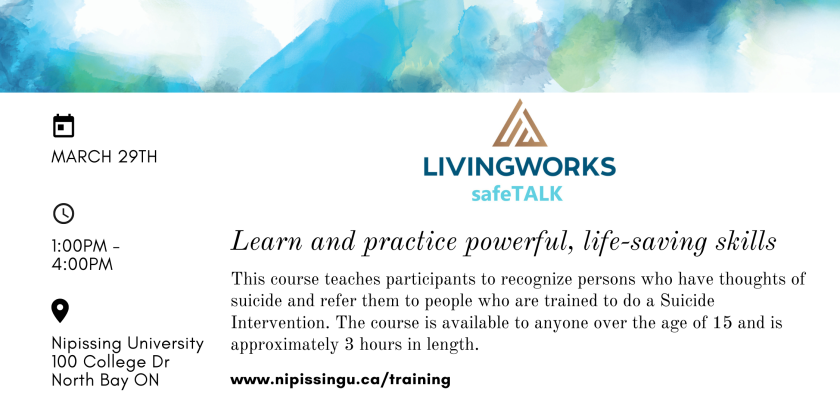 MARCH 29TH

1:00PM - 4:00PM

Nipissing University
100 College Dr
North Bay ON

LIVINGWORKS
safeTALK

Learn and practice powerful, life-saving skills

This course teaches participants to recognize persons who have thoughts of suicide and refer them to people who are trained to do a Suicide Intervention. The course is available to anyone over the age of 15 and is approximately 3 hours in length.

www.nipissingu.ca/training